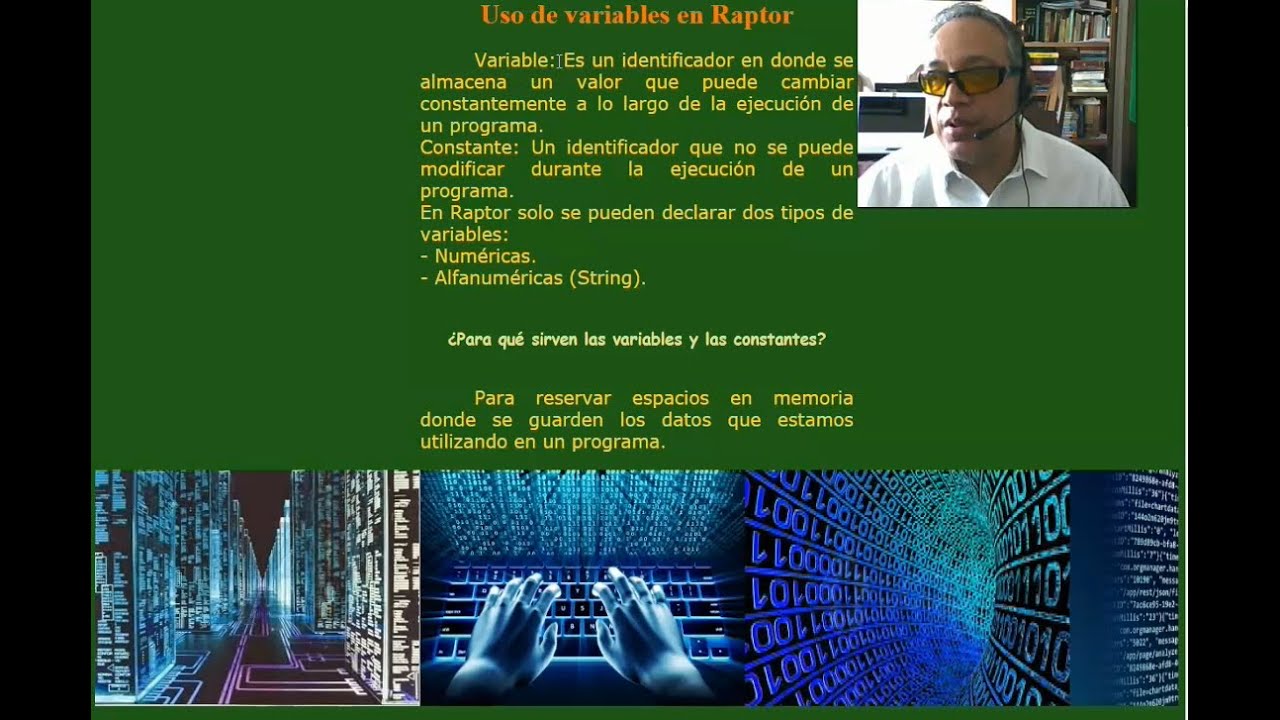 Uso de variables en Raptor

Variable: Es un identificador en donde se almacena un valor que puede cambiar constantemente a lo largo de la ejecución de un programa.
Constante: Un identificador que no se puede modificar durante la ejecución de un programa.
En Raptor solo se pueden declarar dos tipos de variables:
- Numéricas.
- Alfanuméricas (String).

¿Para qué sirven las variables y las constantes?

Para reservar espacios en memoria donde se guarden los datos que estamos utilizando en un programa.